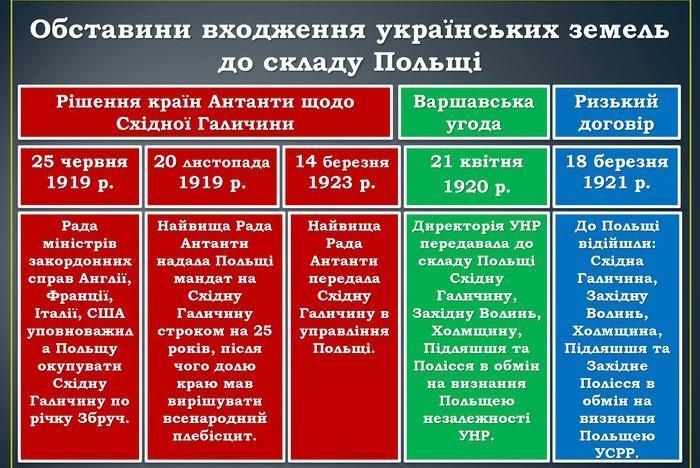 Обставини входження українських земель до складу Польщі

| Рішення країн Антанти щодо Східної Галичини | | | Варшавська угода | Ризький договір |
|---|---|---|---|---|
| 25 червня 1919 р. | 20 листопада 1919 р. | 14 березня 1923 р. | 21 квітня 1920 р. | 18 березня 1921 р. |
| Рада міністрів закордонних справ Англії, Франції, Італії, США уповноважила Польщу окупувати Східну Галичину по річку Збруч. | Найвища Рада Антанти надала Польщі мандат на Східну Галичину строком на 25 років, після чого долю краю мав вирішувати всенародний плебісцит. | Найвища Рада Антанти передала Східну Галичину в управління Польщі. | Директорія УНР передавала до складу Польщі Східну Галичину, Західну Волинь, Холмщину, Підляшшя та Полісся в обмін на визнання Польщею незалежності УНР. | До Польщі відійшли: Східна Галичина, Західну Волинь, Холмщина, Підляшшя та Західне Полісся в обмін на визнання Польщею УСРР. |